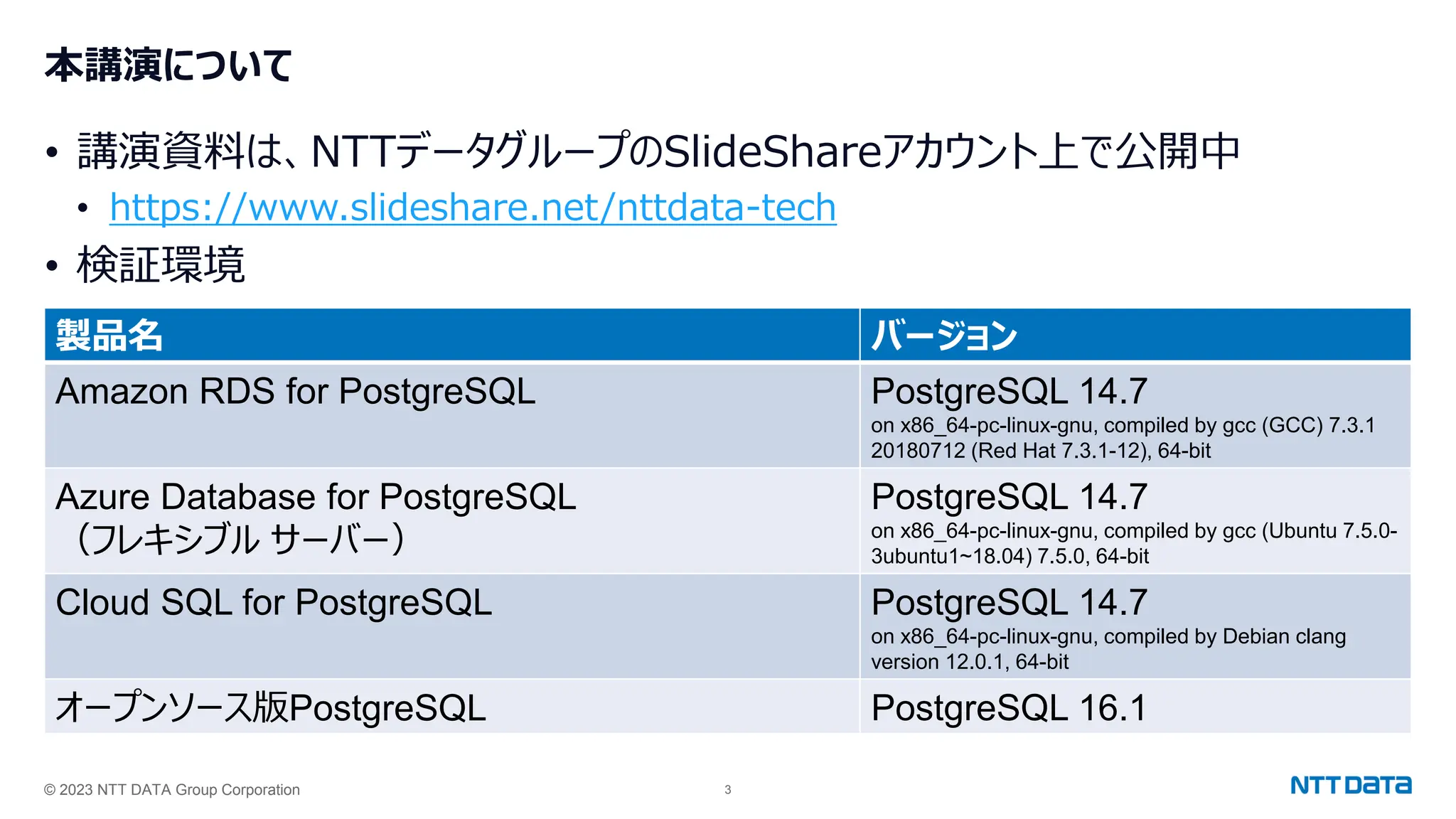 本講演について

• 講演資料は、NTTデータグループのSlideShareアカウント上で公開中
  • https://www.slideshare.net/nttdata-tech
• 検証環境

| 製品名 | バージョン |
|---|---|
| Amazon RDS for PostgreSQL | PostgreSQL 14.7 on x86_64-pc-linux-gnu, compiled by gcc (GCC) 7.3.1 20180712 (Red Hat 7.3.1-12), 64-bit |
| Azure Database for PostgreSQL （フレキシブル サーバー） | PostgreSQL 14.7 on x86_64-pc-linux-gnu, compiled by gcc (Ubuntu 7.5.0-3ubuntu1~18.04) 7.5.0, 64-bit |
| Cloud SQL for PostgreSQL | PostgreSQL 14.7 on x86_64-pc-linux-gnu, compiled by Debian clang version 12.0.1, 64-bit |
| オープンソース版PostgreSQL | PostgreSQL 16.1 |

© 2023 NTT DATA Group Corporation 3 NTT DATA